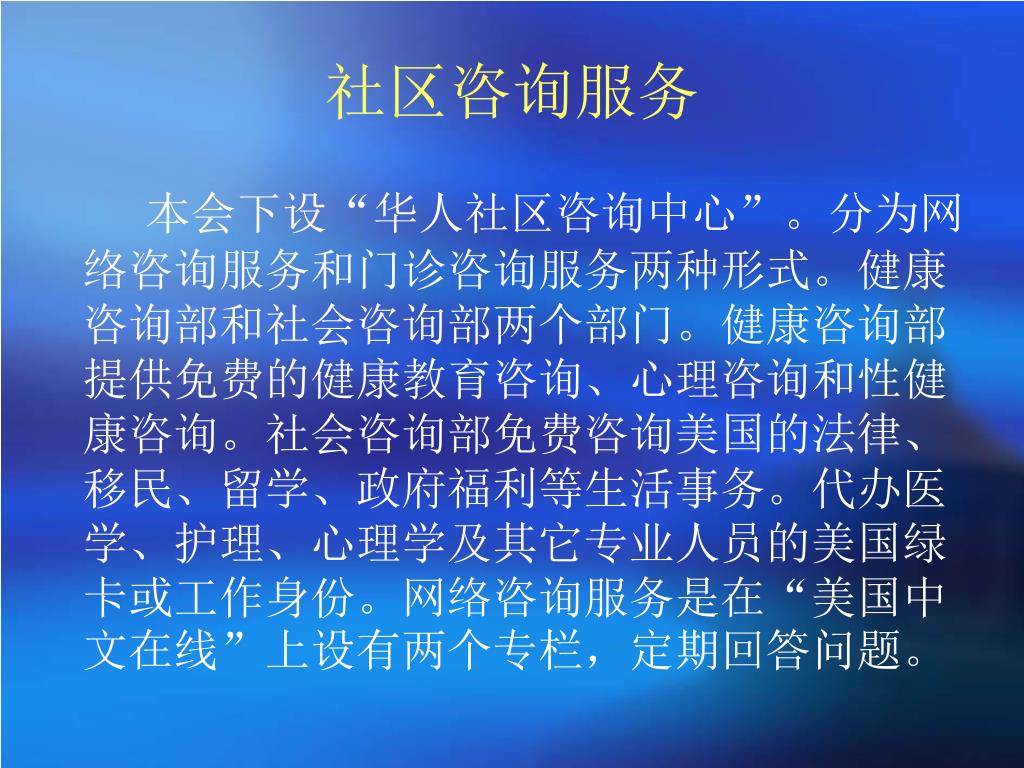 社区咨询服务

本会下设“华人社区咨询中心”。分为网络咨询服务和门诊咨询服务两种形式。健康咨询部和社会咨询部两个部门。健康咨询部提供免费的健康教育咨询、心理咨询和性健康咨询。社会咨询部免费咨询美国的法律、移民、留学、政府福利等生活事务。代办医学、护理、心理学及其它专业人员的美国绿卡或工作身份。网络咨询服务是在“美国中文在线”上设有两个专栏，定期回答问题。